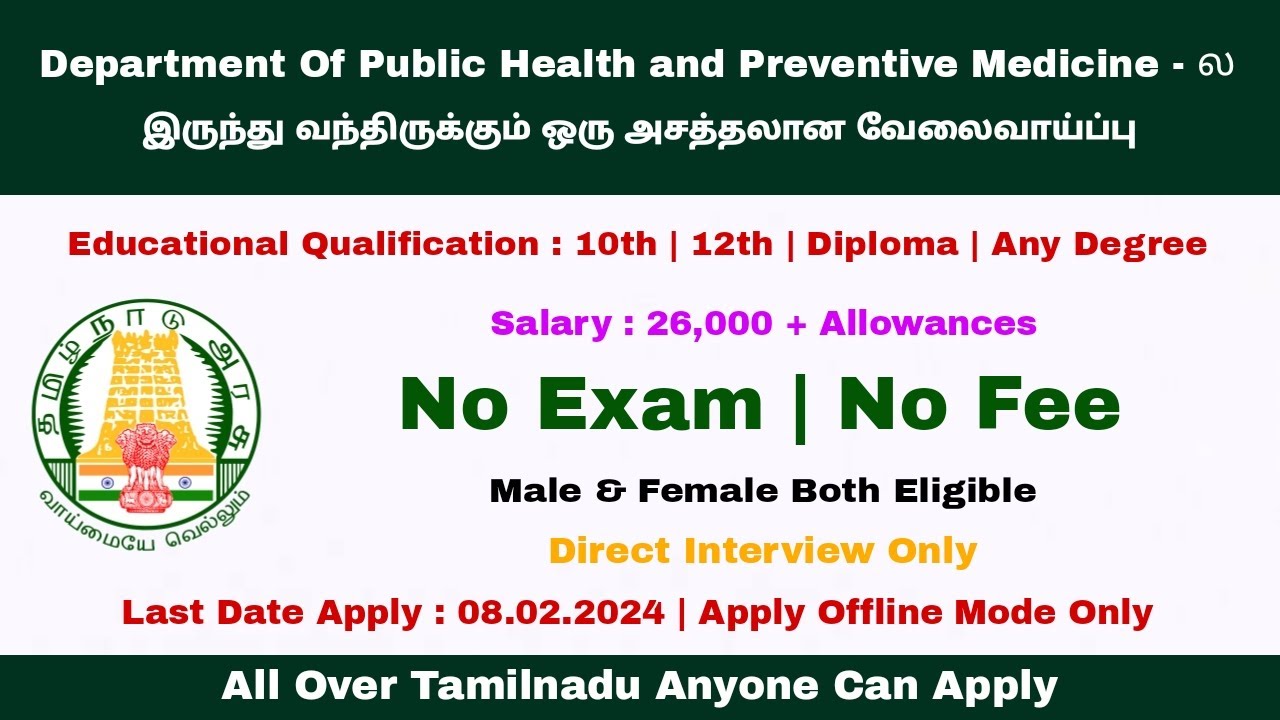 Department Of Public Health and Preventive Medicine - ல இருந்து வந்திருக்கும் ஒரு அசத்தலான வேலைவாய்ப்பு

Educational Qualification : 10th | 12th | Diploma | Any Degree

தமிழ் நாடு அரசு

வாய்மையே வெல்லும்

Salary : 26,000 + Allowances

No Exam | No Fee

Male & Female Both Eligible

Direct Interview Only

Last Date Apply : 08.02.2024 | Apply Offline Mode Only

All Over Tamilnadu Anyone Can Apply